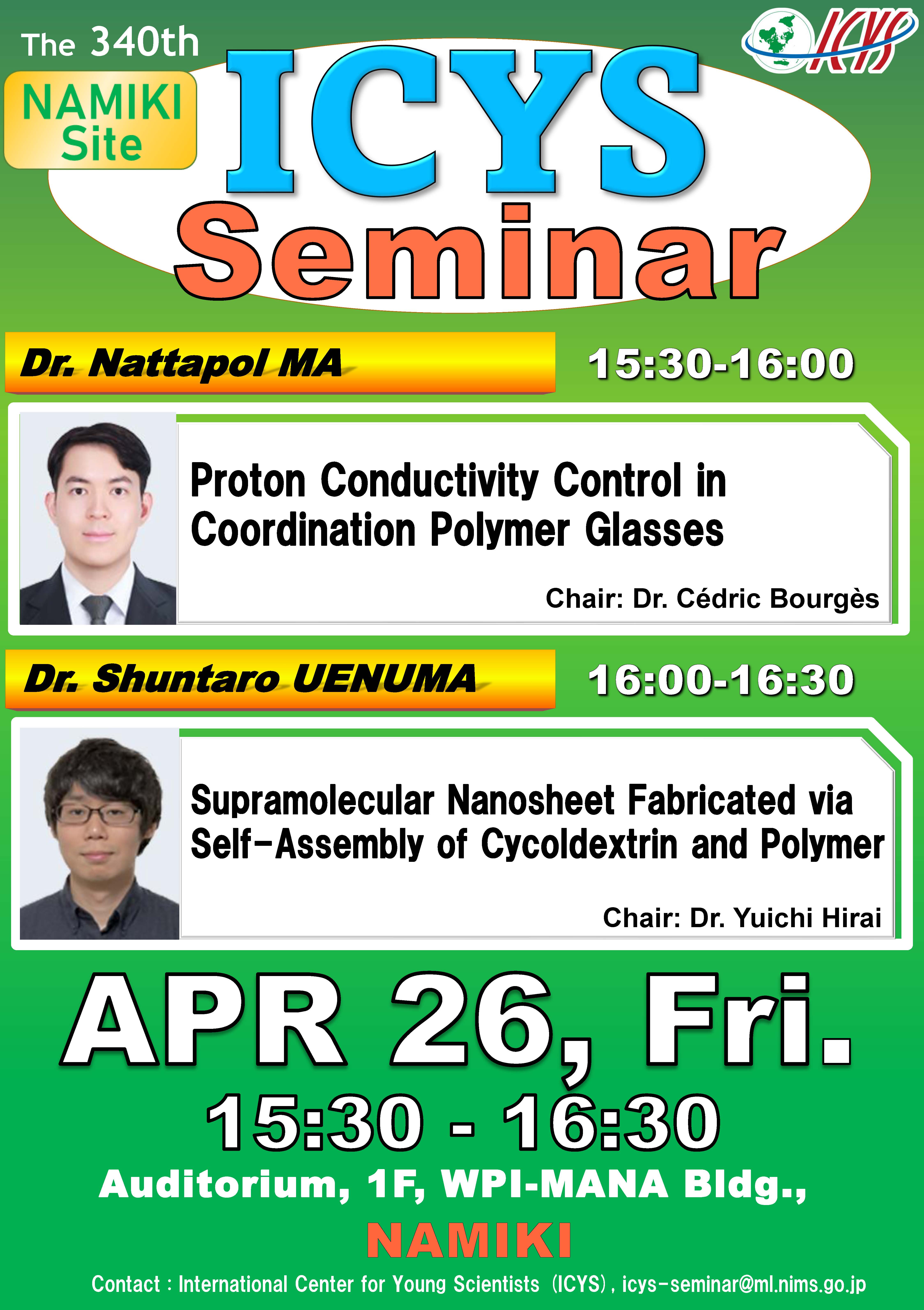 The 340th

NAMIKI Site

ICYS

ICYS Seminar

Dr. Nattapol MA

15:30-16:00

Proton Conductivity Control in Coordination Polymer Glasses

Chair: Dr. Cédric Bourgès

Dr. Shuntaro UENUMA

16:00-16:30

Supramolecular Nanosheet Fabricated via Self-Assembly of Cycoldextrin and Polymer

Chair: Dr. Yuichi Hirai

APR 26, Fri.

15:30 - 16:30

Auditorium, 1F, WPI-MANA Bldg.,

NAMIKI

Contact : International Center for Young Scientists (ICYS), icys-seminar@ml.nims.go.jp